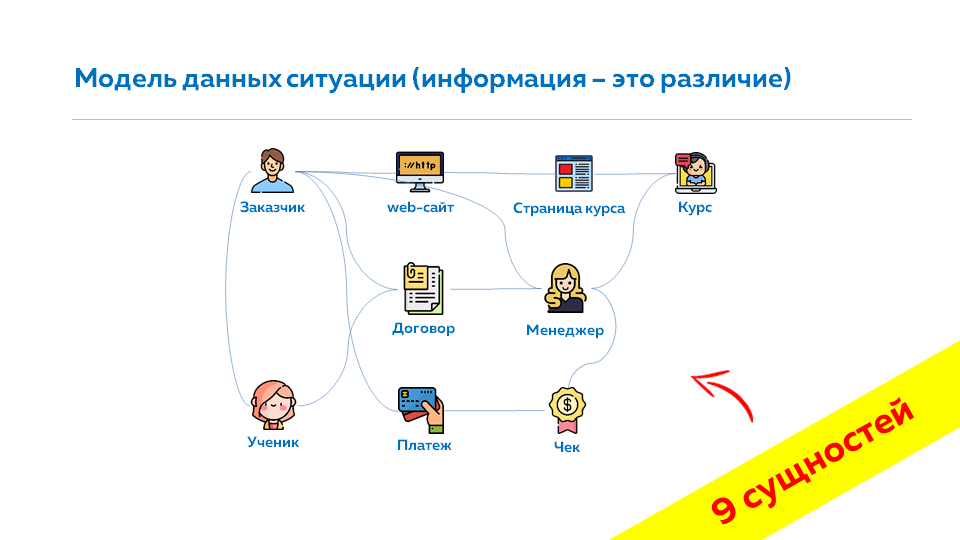 Модель данных ситуации (информация – это различие)

://http

Заказчик

web-сайт

Страница курса

Курс

Договор

Менеджер

Ученик

Платеж

Чек

9 сущностей